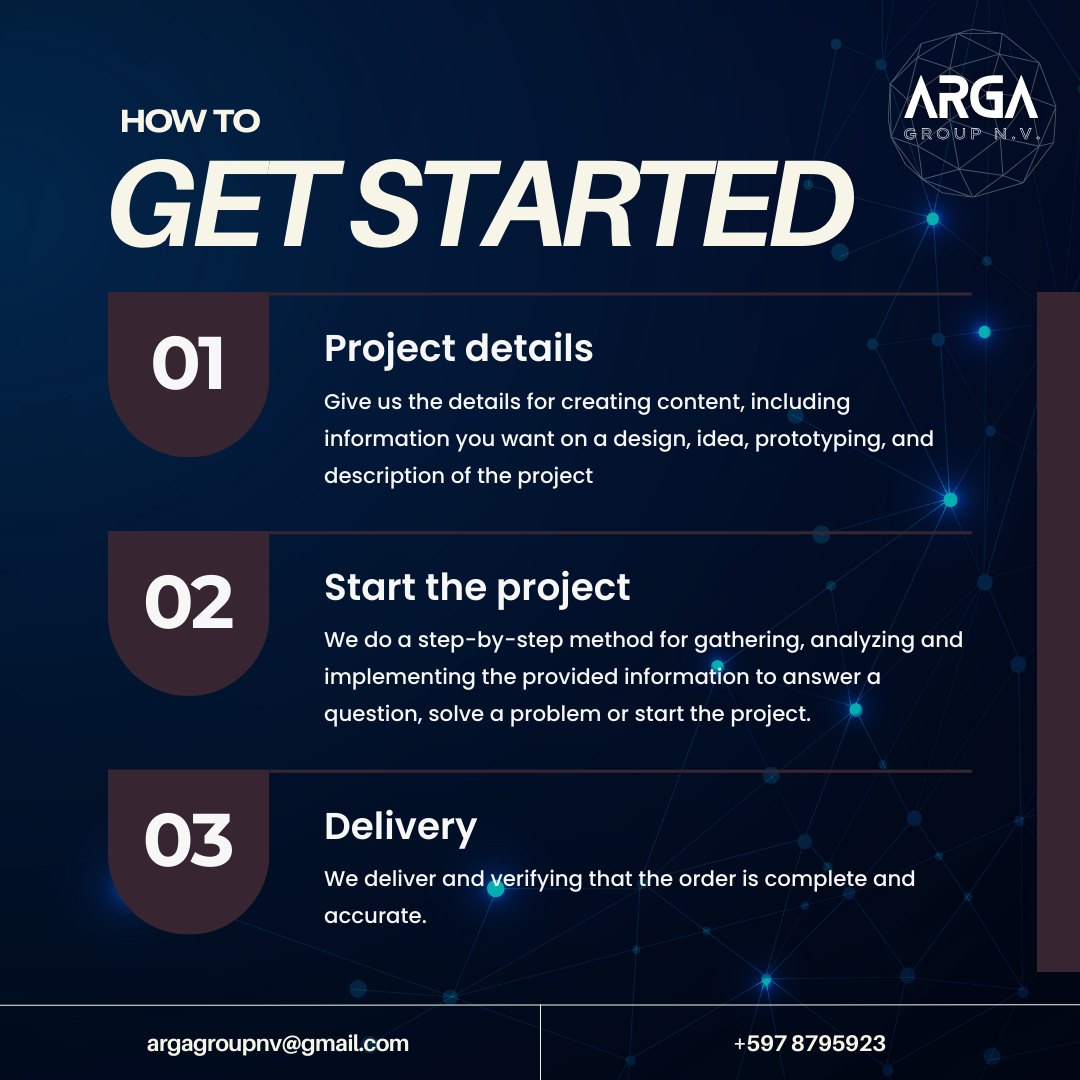 ARGA
GROUP N.V.

HOW TO
GET STARTED

01
Project details
Give us the details for creating content, including information you want on a design, idea, prototyping, and description of the project

02
Start the project
We do a step-by-step method for gathering, analyzing and implementing the provided information to answer a question, solve a problem or start the project.

03
Delivery
We deliver and verifying that the order is complete and accurate.

argagroupnv@gmail.com

+597 8795923